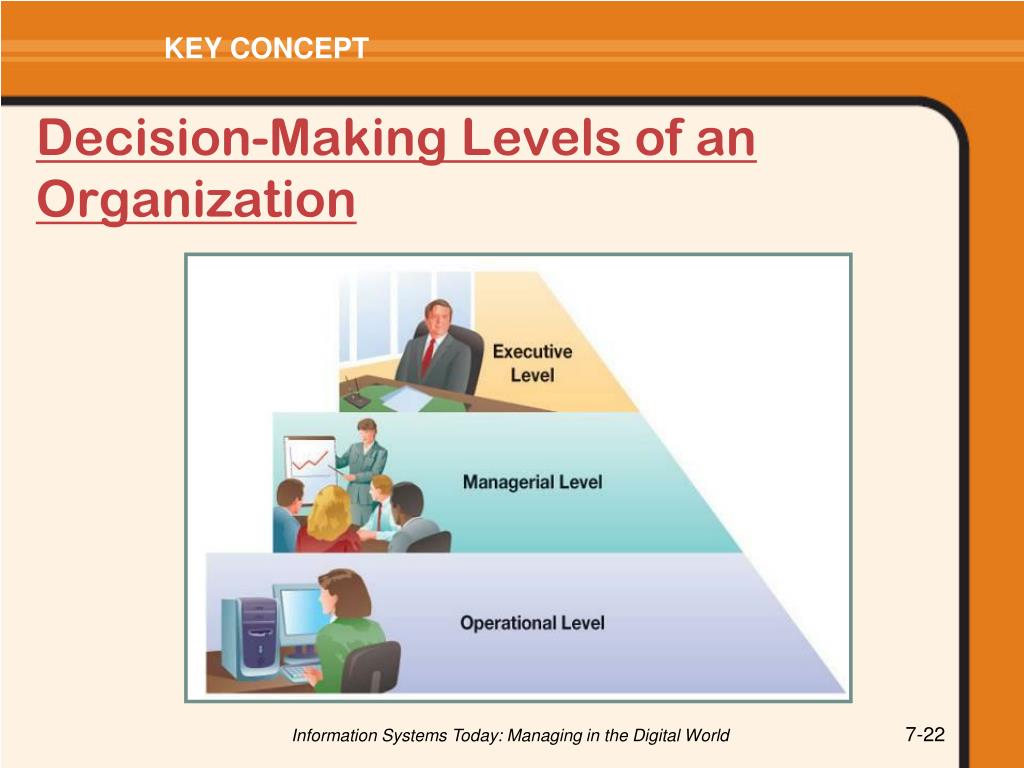 KEY CONCEPT

Decision-Making Levels of an Organization

Executive Level

Managerial Level

Operational Level

Information Systems Today: Managing in the Digital World

7-22